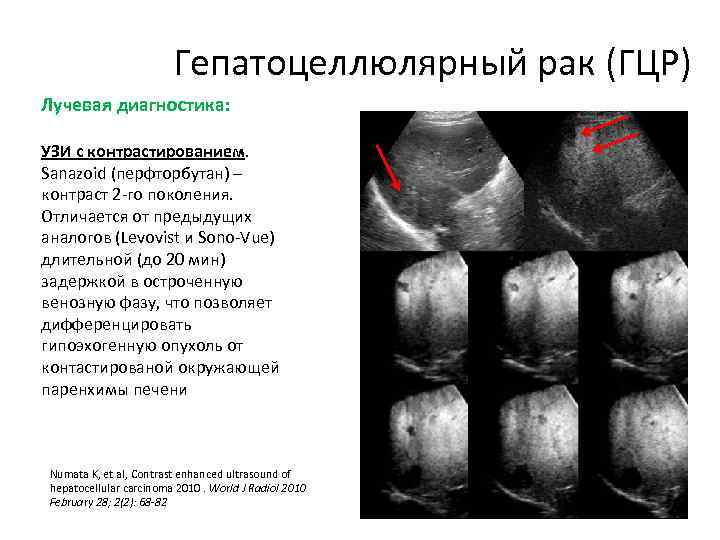 Гепатоцеллюлярный рак (ГЦР)

Лучевая диагностика:

УЗИ с контрастированием. Sanazoid (перфторбутан) – контраст 2-го поколения. Отличается от предыдущих аналогов (Levovist и Sono-Vue) длительной (до 20 мин) задержкой в остроченную венозную фазу, что позволяет дифференцировать гипоэхогенную опухоль от контастированой окружающей паренхимы печени

Numata K, et al, Contrast enhanced ultrasound of hepatocellular carcinoma 2010 . World J Radiol 2010 February 28; 2(2): 68-82